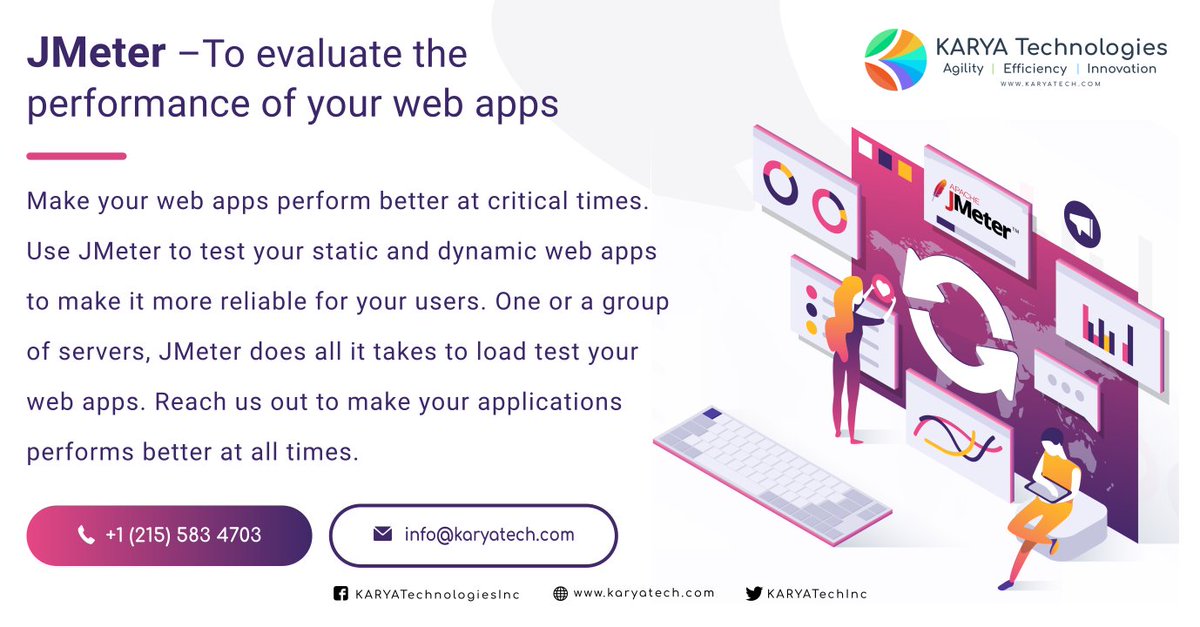 JMeter –To evaluate the performance of your web apps

KARYA Technologies
Agility | Efficiency | Innovation
WWW.KARYATECH.COM

Make your web apps perform better at critical times. Use JMeter to test your static and dynamic web apps to make it more reliable for your users. One or a group of servers, JMeter does all it takes to load test your web apps. Reach us out to make your applications performs better at all times.

APACHE JMeter™

+1 (215) 583 4703

info@karyatech.com

KARYATechnologiesInc

www.karyatech.com

KARYATechInc